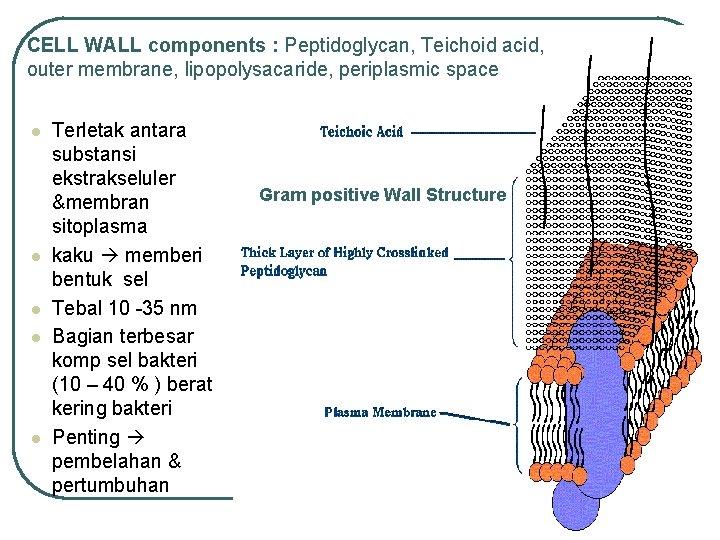 CELL WALL components : Peptidoglycan, Teichoid acid, outer membrane, lipopolysacaride, periplasmic space

- Terletak antara substansi ekstrakseluler &membran sitoplasma
- kaku → memberi bentuk sel
- Tebal 10 -35 nm
- Bagian terbesar komp sel bakteri (10 – 40 % ) berat kering bakteri
- Penting → pembelahan & pertumbuhan

Teichoic Acid

Gram positive Wall Structure

Thick Layer of Highly Crosslinked Peptidoglycan

Plasma Membrane